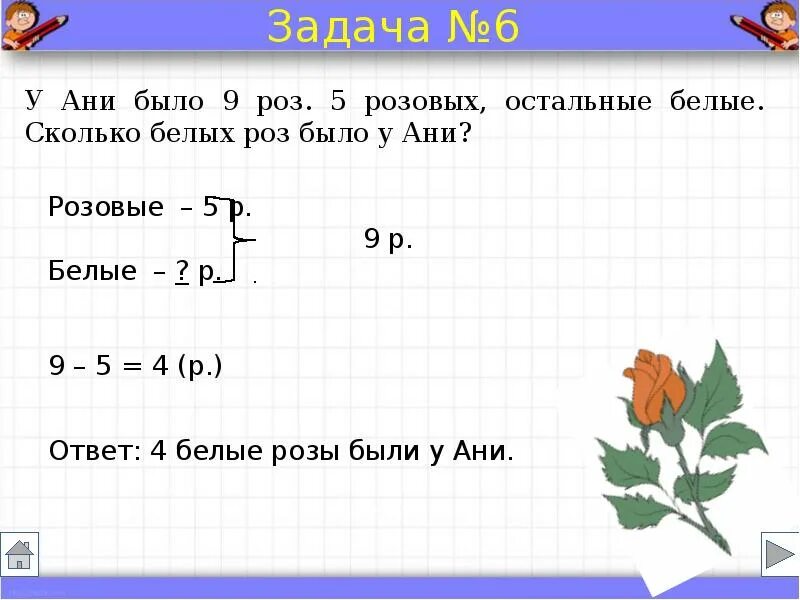 Задача №6

У Ани было 9 роз. 5 розовых, остальные белые. Сколько белых роз было у Ани?

Розовые – 5 р.
9 р.
Белые – ? р.

9 – 5 = 4 (р.)

Ответ: 4 белые розы были у Ани.